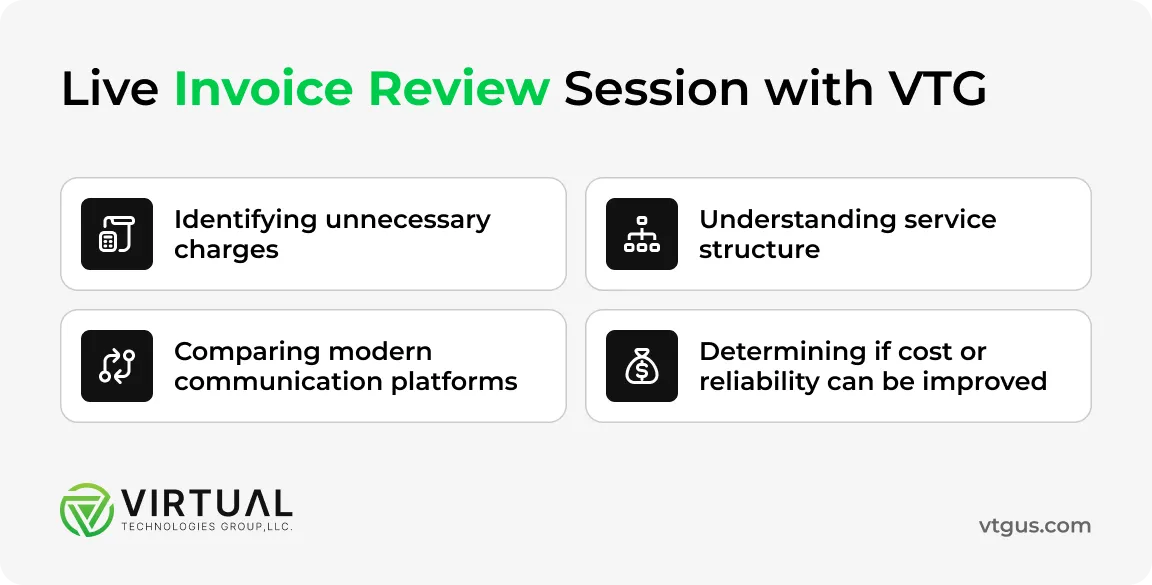 Live Invoice Review Session with VTG

Identifying unnecessary charges

Understanding service structure

Comparing modern communication platforms

Determining if cost or reliability can be improved

VIRTUAL
TECHNOLOGIES GROUP,LLC.

vtgus.com